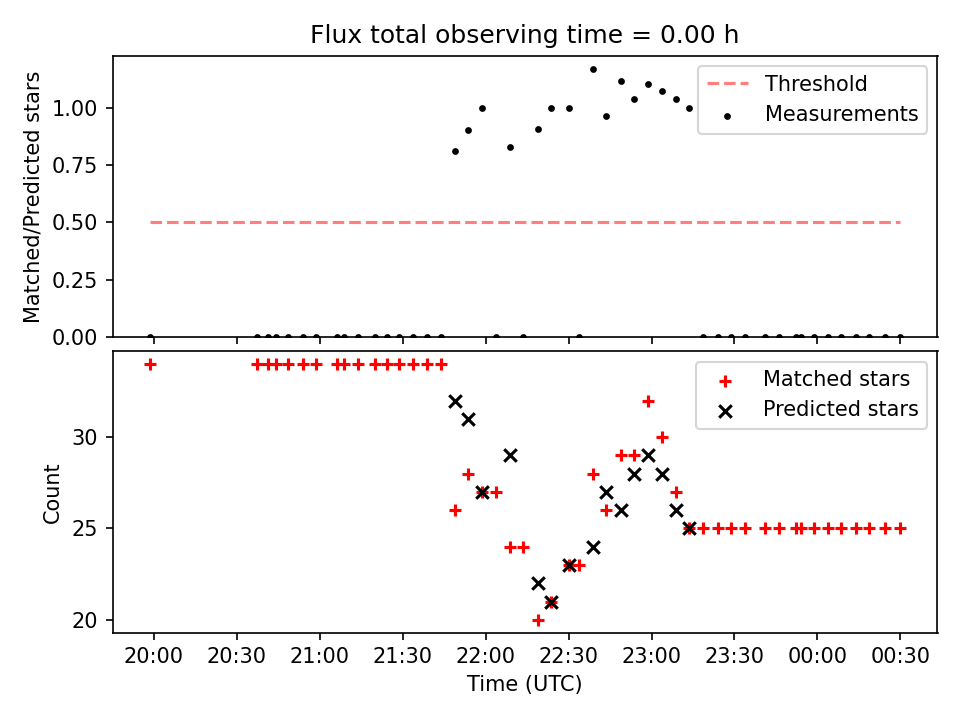 Flux total observing time = 0.00 h

Matched/Predicted stars

1.00
0.75
0.50
0.25
0.00

Threshold
Measurements

Count

30
25
20

Matched stars
Predicted stars

20:00 20:30 21:00 21:30 22:00 22:30 23:00 23:30 00:00 00:30

Time (UTC)